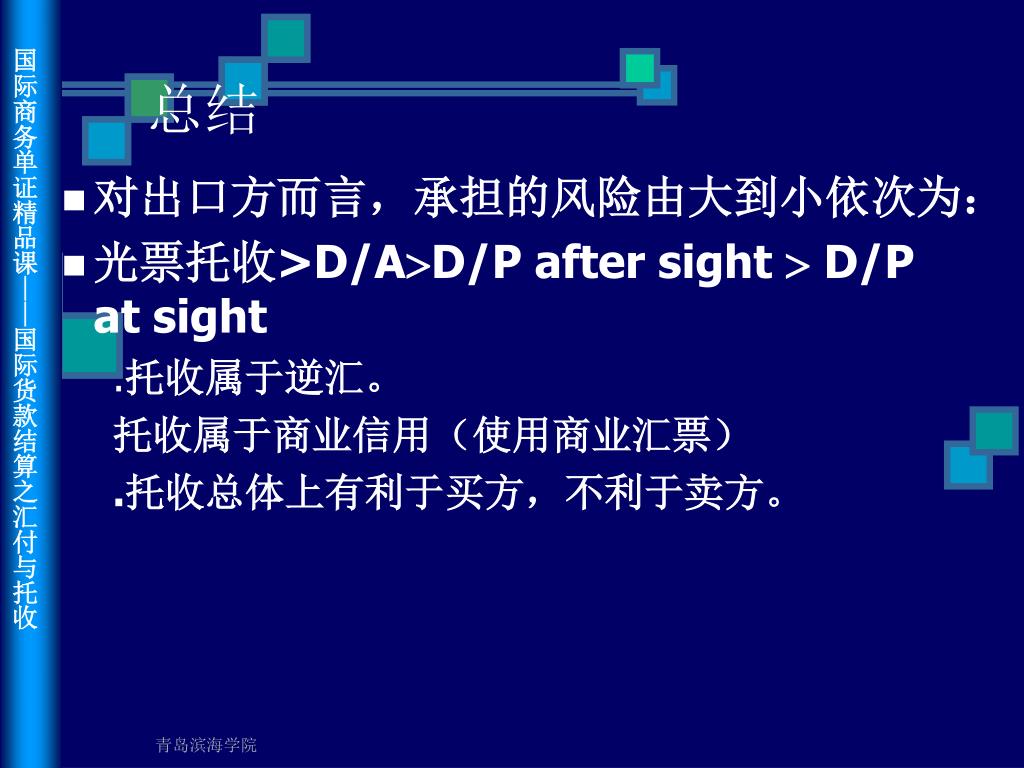 国际商务单证精品课——国际货款结算之汇付与托收

总结

■ 对出口方而言，承担的风险由大到小依次为：

■ 光票托收>D/A>D/P after sight > D/P at sight

.托收属于逆汇。

托收属于商业信用（使用商业汇票）

.托收总体上有利于买方，不利于卖方。

青岛滨海学院